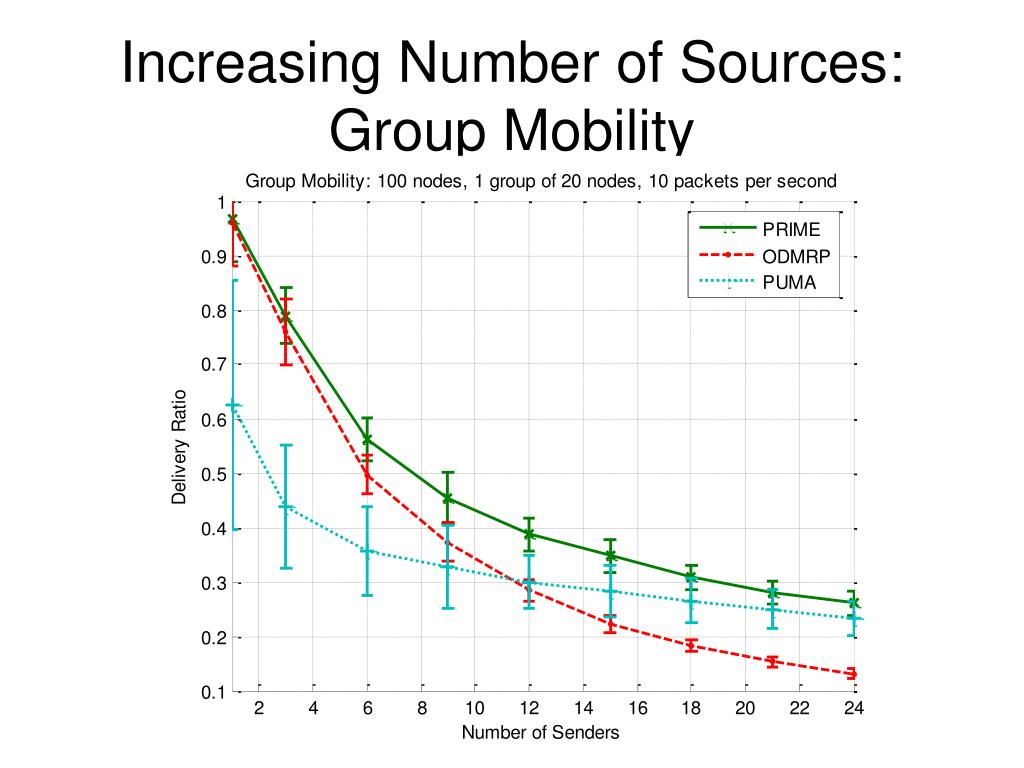 Increasing Number of Sources: Group Mobility

Group Mobility: 100 nodes, 1 group of 20 nodes, 10 packets per second

PRIME
ODMRP
PUMA

Delivery Ratio

1
0.9
0.8
0.7
0.6
0.5
0.4
0.3
0.2
0.1

2 4 6 8 10 12 14 16 18 20 22 24

Number of Senders